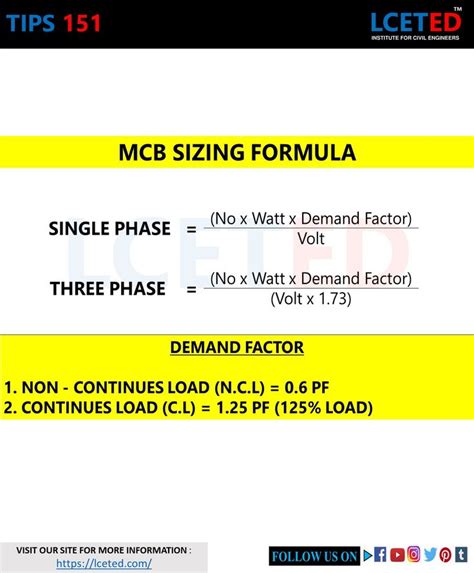 TIPS 151

LCETED™
INSTITUTE FOR CIVIL ENGINEERS

MCB SIZING FORMULA

SINGLE PHASE $= \frac{\text{(No x Watt x Demand Factor)}}{\text{Volt}}$

THREE PHASE $= \frac{\text{(No x Watt x Demand Factor)}}{\text{(Volt x 1.73)}}$

LCETED

DEMAND FACTOR

1. NON - CONTINUES LOAD (N.C.L) = 0.6 PF
2. CONTINUES LOAD (C.L) = 1.25 PF (125% LOAD)

VISIT OUR SITE FOR MORE INFORMATION :
https://lceted.com/

FOLLOW US ON